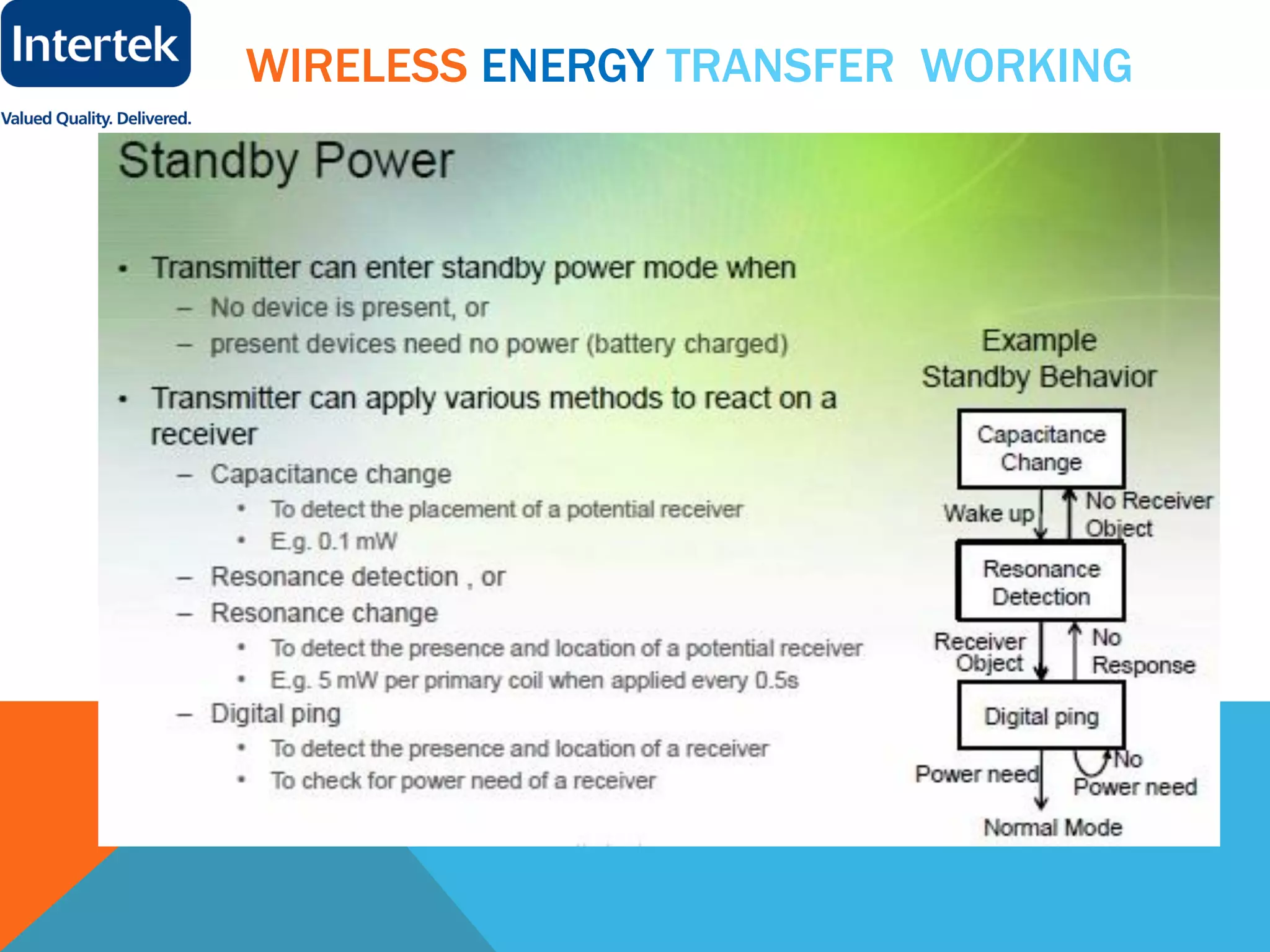 Intertek

Valued Quality. Delivered.

WIRELESS ENERGY TRANSFER WORKING

Standby Power

• Transmitter can enter standby power mode when
– No device is present, or
– present devices need no power (battery charged)

• Transmitter can apply various methods to react on a receiver
– Capacitance change
• To detect the placement of a potential receiver
• E.g. 0.1 mW
– Resonance detection , or
– Resonance change
• To detect the presence and location of a potential receiver
• E.g. 5 mW per primary coil when applied every 0.5s
– Digital ping
• To detect the presence and location of a receiver
• To check for power need of a receiver

Example Standby Behavior

Capacitance Change

Wake up

No Receiver Object

Resonance Detection

Receiver Object

No Response

Digital ping

Power need

No Power need

Normal Mode